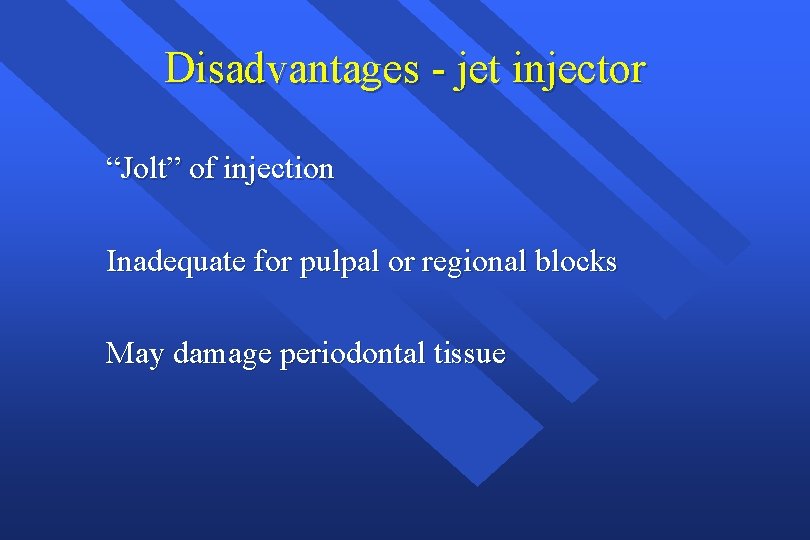 Disadvantages - jet injector

“Jolt” of injection

Inadequate for pulpal or regional blocks

May damage periodontal tissue